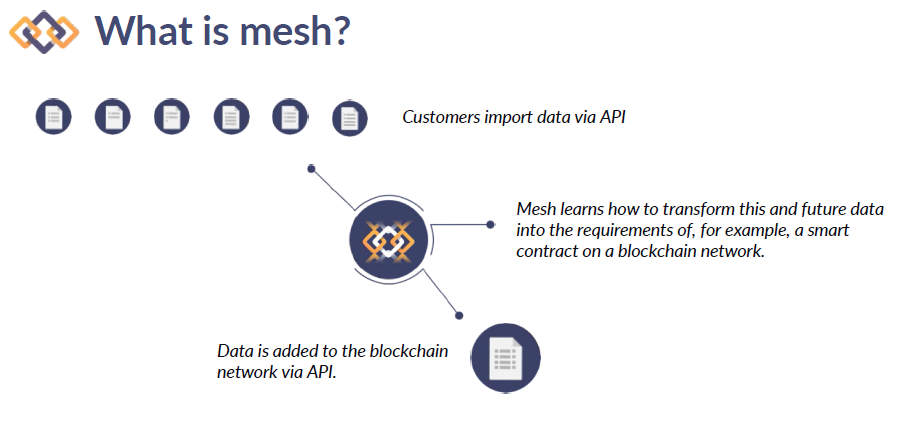 What is mesh?

Customers import data via API

Mesh learns how to transform this and future data into the requirements of, for example, a smart contract on a blockchain network.

Data is added to the blockchain network via API.